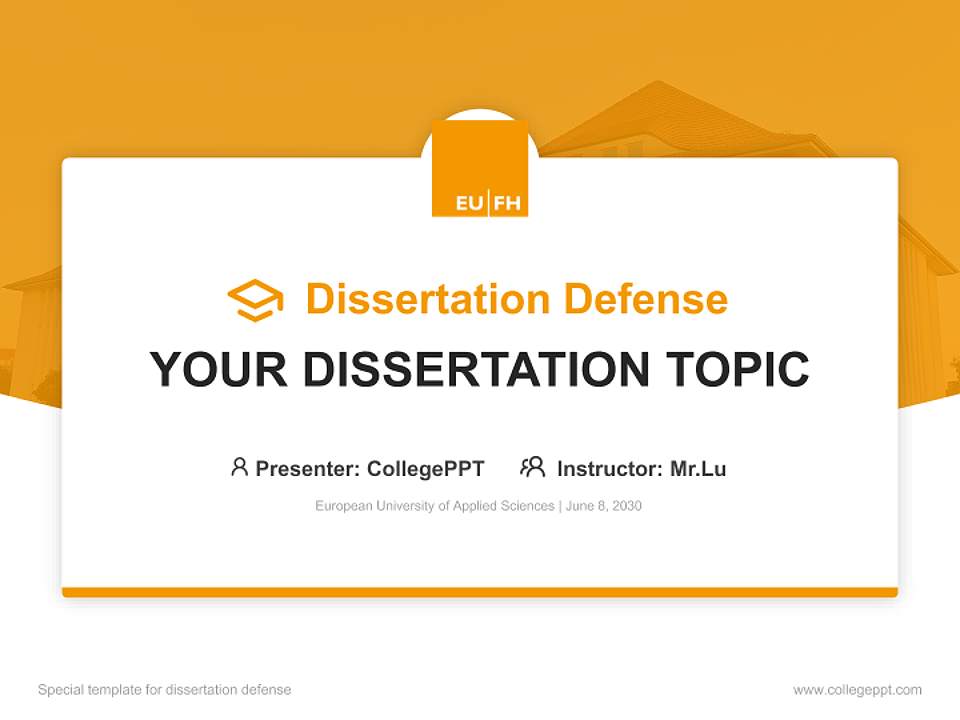 EU|FH

Dissertation Defense

YOUR DISSERTATION TOPIC

Presenter: CollegePPT Instructor: Mr.Lu

European University of Applied Sciences | June 8, 2030

Special template for dissertation defense

www.collegeppt.com